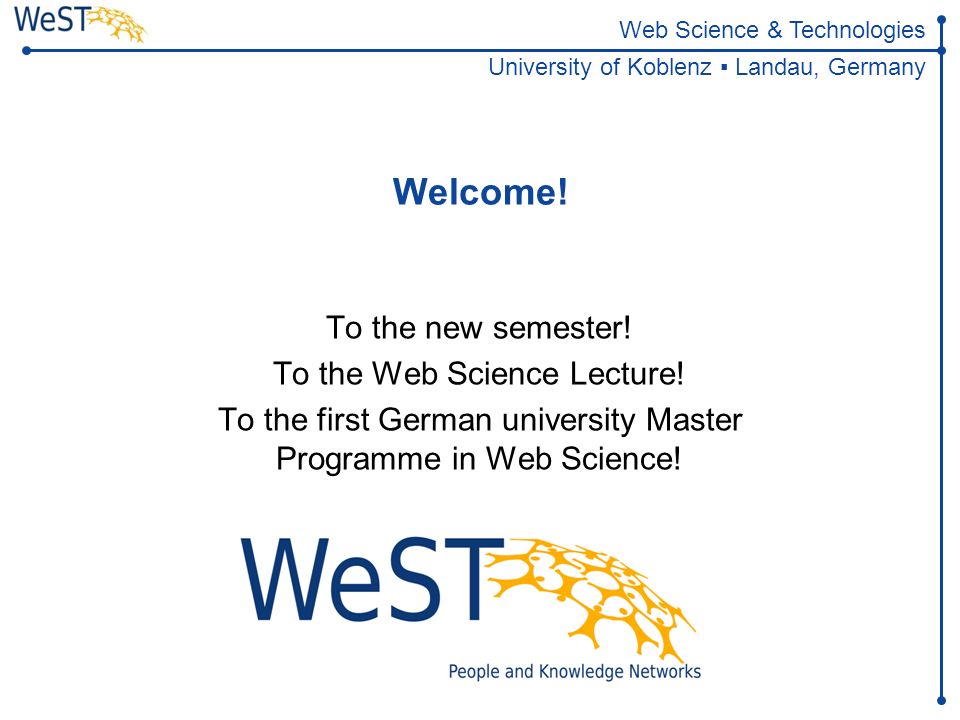 WeST

Web Science & Technologies

University of Koblenz ▪ Landau, Germany

Welcome!

To the new semester!
To the Web Science Lecture!
To the first German university Master Programme in Web Science!

WeST

People and Knowledge Networks